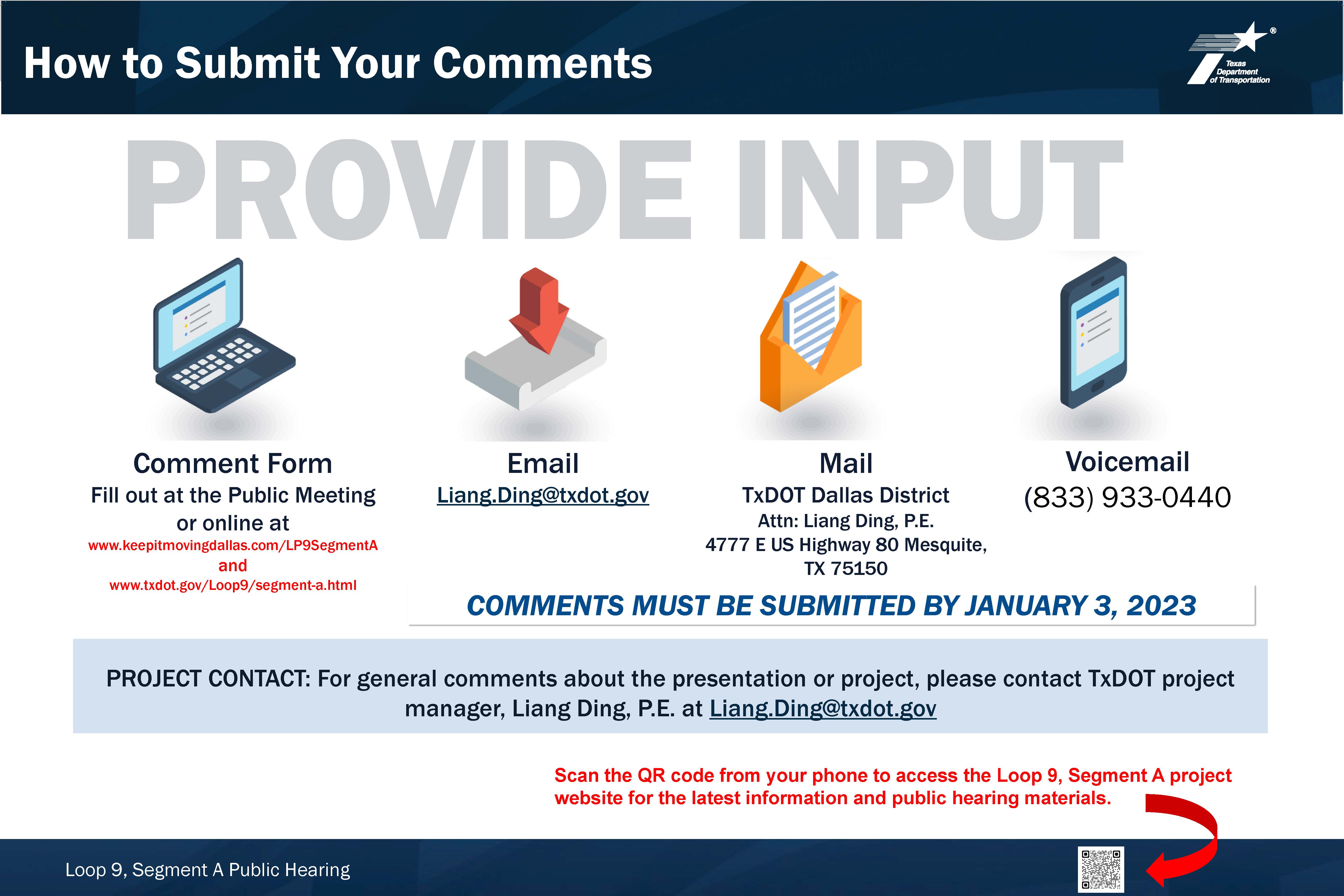 How to Submit Your Comments

Texas Department of Transportation

PROVIDE INPUT

Comment Form
Fill out at the Public Meeting or online at
www.keepitmovingdallas.com/LP9SegmentA
and
www.txdot.gov/Loop9/segment-a.html

Email
Liang.Ding@txdot.gov

Mail
TxDOT Dallas District
Attn: Liang Ding, P.E.
4777 E US Highway 80 Mesquite, TX 75150

Voicemail
(833) 933-0440

COMMENTS MUST BE SUBMITTED BY JANUARY 3, 2023

PROJECT CONTACT: For general comments about the presentation or project, please contact TxDOT project manager, Liang Ding, P.E. at Liang.Ding@txdot.gov

Scan the QR code from your phone to access the Loop 9, Segment A project website for the latest information and public hearing materials.

Loop 9, Segment A Public Hearing